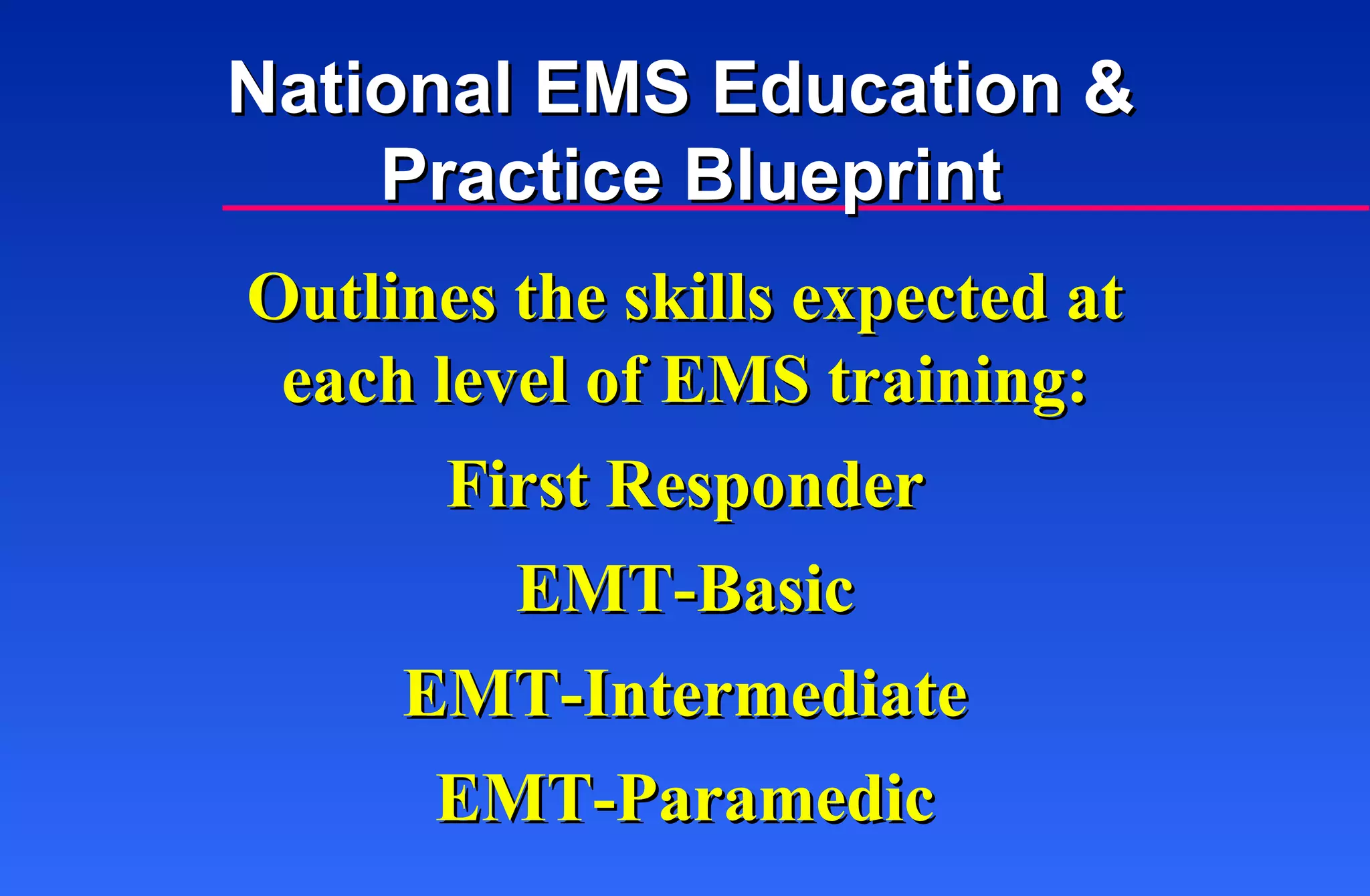 National EMS Education & Practice Blueprint

Outlines the skills expected at each level of EMS training:

First Responder

EMT-Basic

EMT-Intermediate

EMT-Paramedic